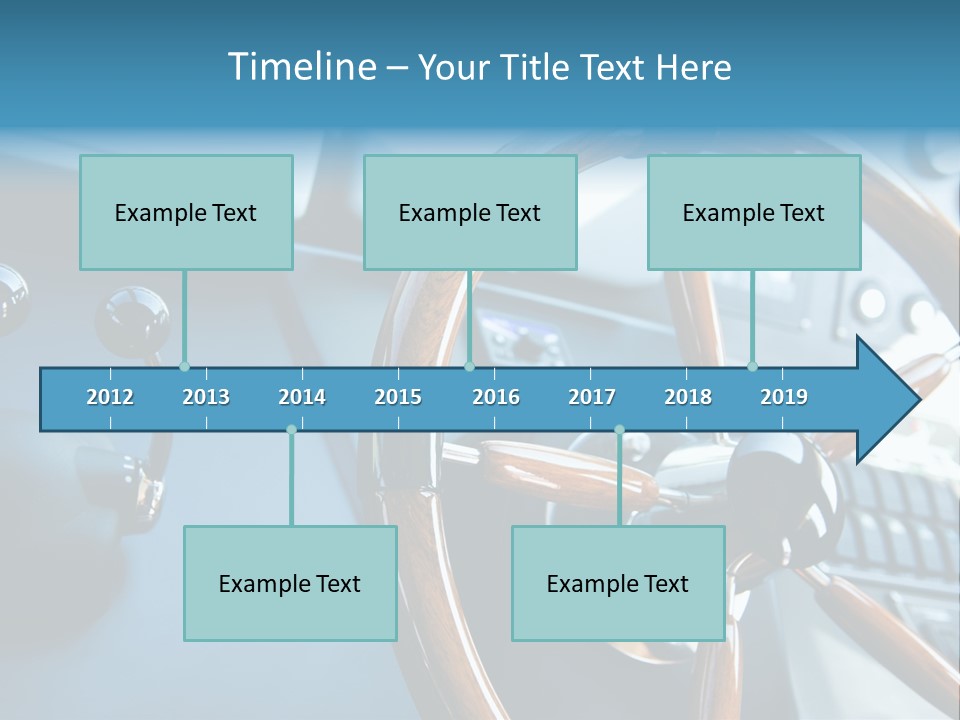 Timeline – Your Title Text Here

Example Text

Example Text

Example Text

2012 2013 2014 2015 2016 2017 2018 2019

Example Text

Example Text